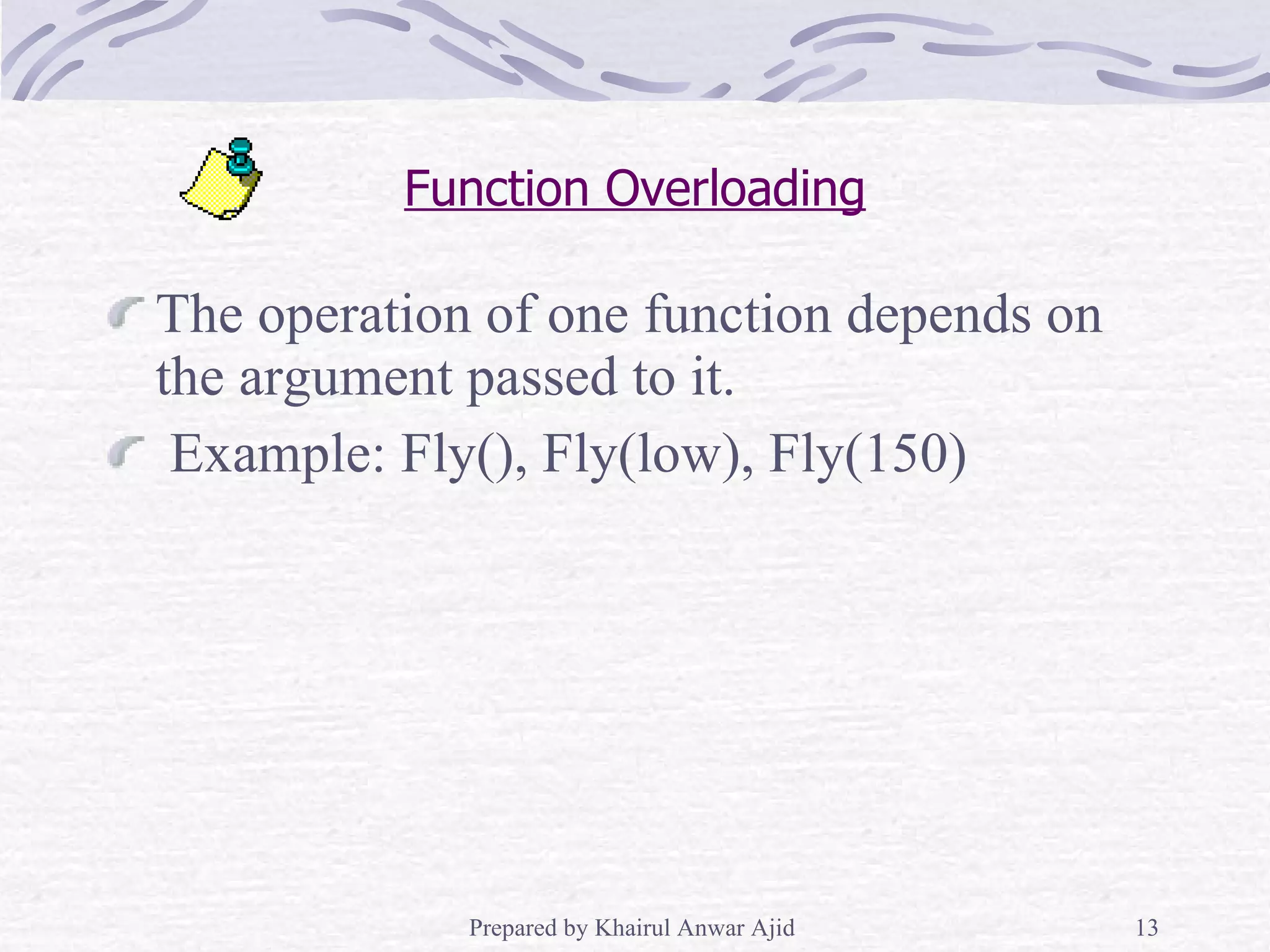 Function Overloading

The operation of one function depends on the argument passed to it.

Example: Fly(), Fly(low), Fly(150)

Prepared by Khairul Anwar Ajid

13